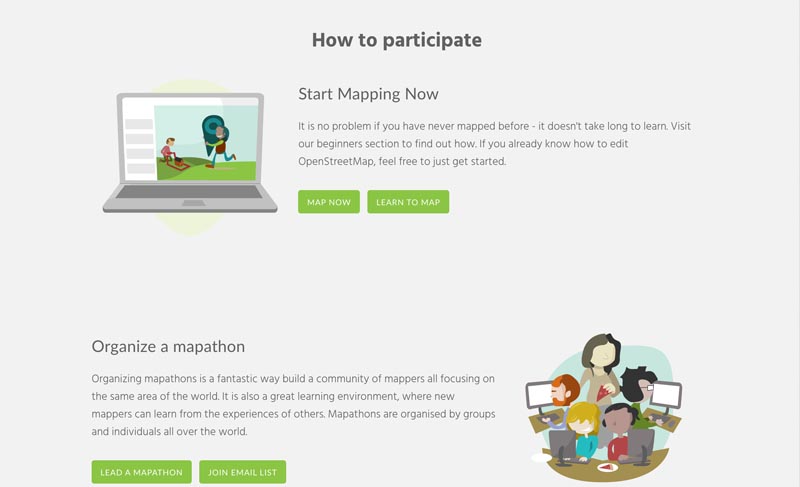 How to participate

Start Mapping Now

It is no problem if you have never mapped before - it doesn't take long to learn. Visit our beginners section to find out how. If you already know how to edit OpenStreetMap, feel free to just get started.

MAP NOW

LEARN TO MAP

Organize a mapathon

Organizing mapathons is a fantastic way build a community of mappers all focusing on the same area of the world. It is also a great learning environment, where new mappers can learn from the experiences of others. Mapathons are organised by groups and individuals all over the world.

LEAD A MAPATHON

JOIN EMAIL LIST